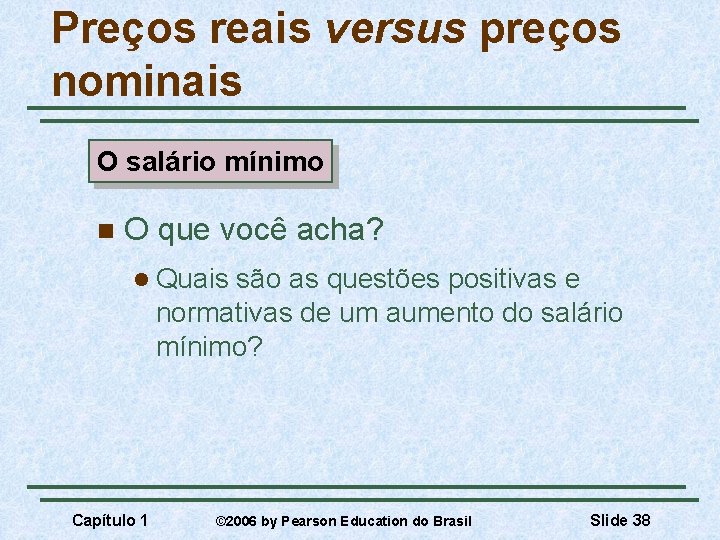 Preços reais versus preços nominais

O salário mínimo

O que você acha?

Quais são as questões positivas e normativas de um aumento do salário mínimo?

Capítulo 1 ©2006 by Pearson Education do Brasil Slide 38